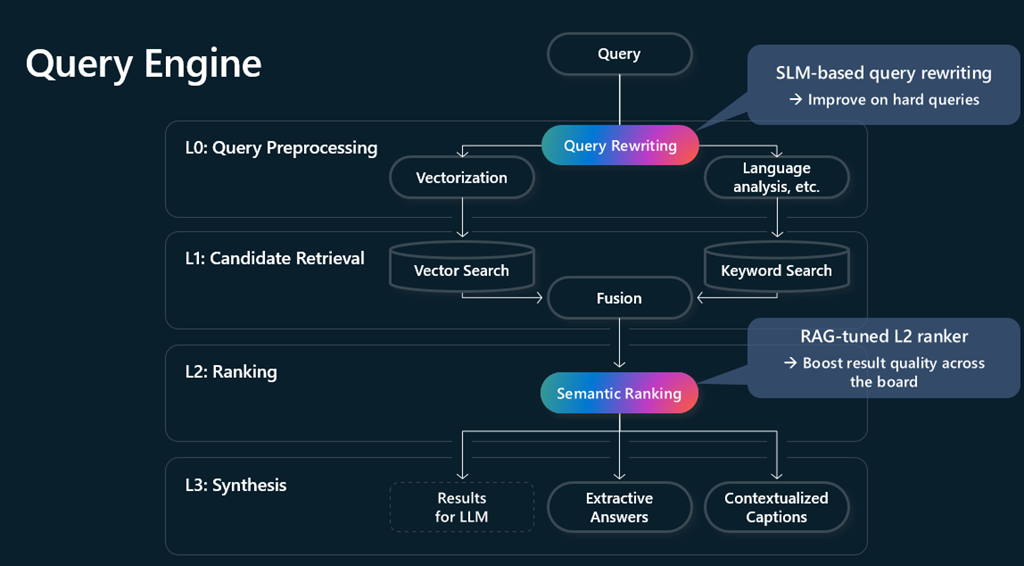 Query Engine

Query

SLM-based query rewriting
→ Improve on hard queries

L0: Query Preprocessing

Query Rewriting

Vectorization

Language analysis, etc.

L1: Candidate Retrieval

Vector Search

Keyword Search

Fusion

RAG-tuned L2 ranker
→ Boost result quality across the board

L2: Ranking

Semantic Ranking

L3: Synthesis

Results for LLM

Extractive Answers

Contextualized Captions